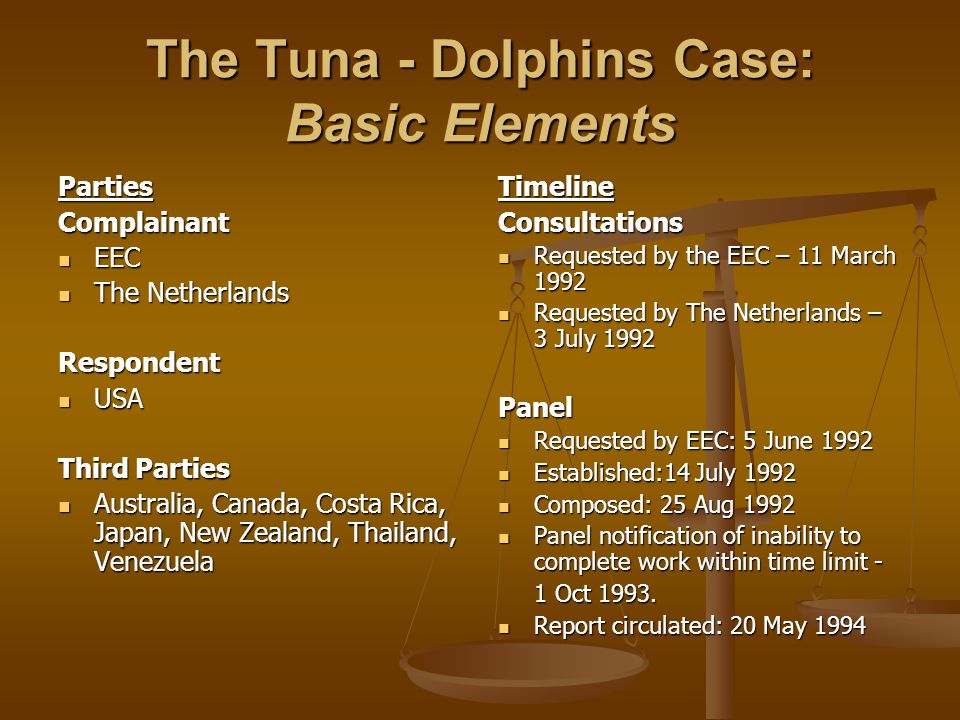 The Tuna - Dolphins Case:
Basic Elements

Parties
Complainant
- EEC
- The Netherlands

Respondent
- USA

Third Parties
- Australia, Canada, Costa Rica, Japan, New Zealand, Thailand, Venezuela

Timeline
Consultations
- Requested by the EEC – 11 March 1992
- Requested by The Netherlands – 3 July 1992

Panel
- Requested by EEC: 5 June 1992
- Established:14 July 1992
- Composed: 25 Aug 1992
- Panel notification of inability to complete work within time limit - 1 Oct 1993.
- Report circulated: 20 May 1994